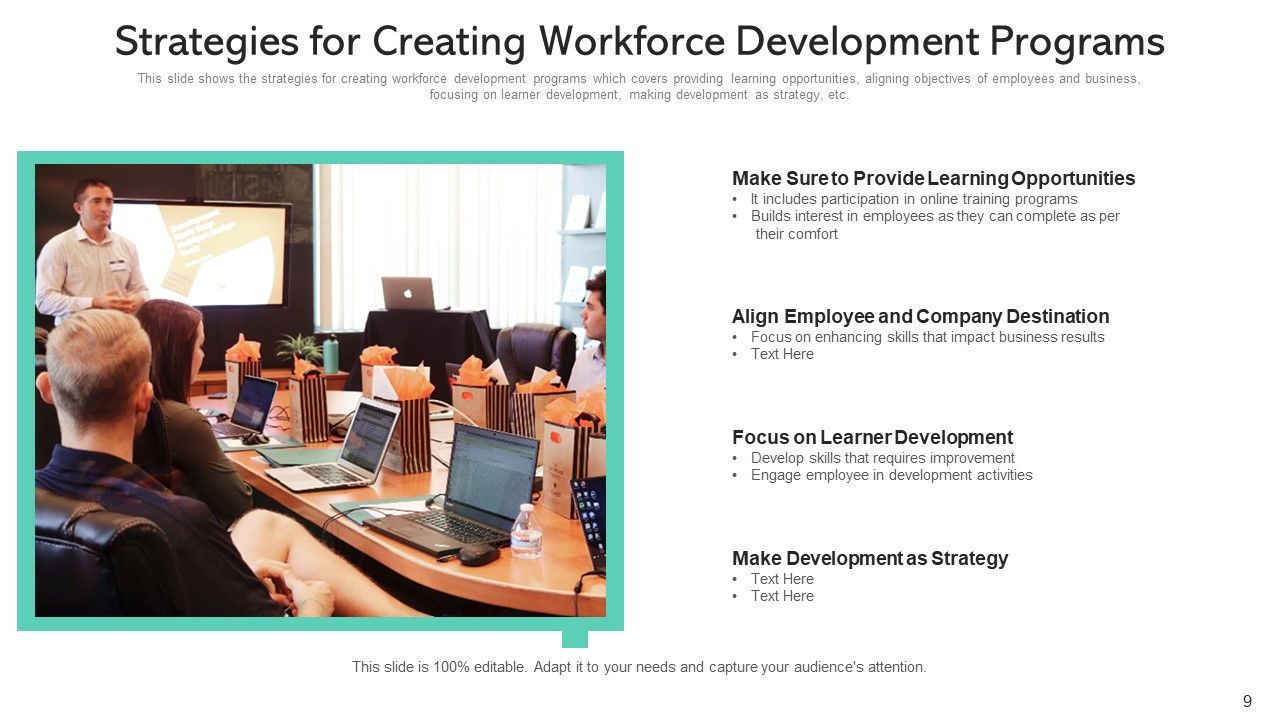 Strategies for Creating Workforce Development Programs

This slide shows the strategies for creating workforce development programs which covers providing learning opportunities, aligning objectives of employees and business, focusing on learner development, making development as strategy, etc.

Make Sure to Provide Learning Opportunities
• It includes participation in online training programs
• Builds interest in employees as they can complete as per their comfort

Align Employee and Company Destination
• Focus on enhancing skills that impact business results
• Text Here

Focus on Learner Development
• Develop skills that requires improvement
• Engage employee in development activities

Make Development as Strategy
• Text Here
• Text Here

This slide is 100% editable. Adapt it to your needs and capture your audience's attention.

9